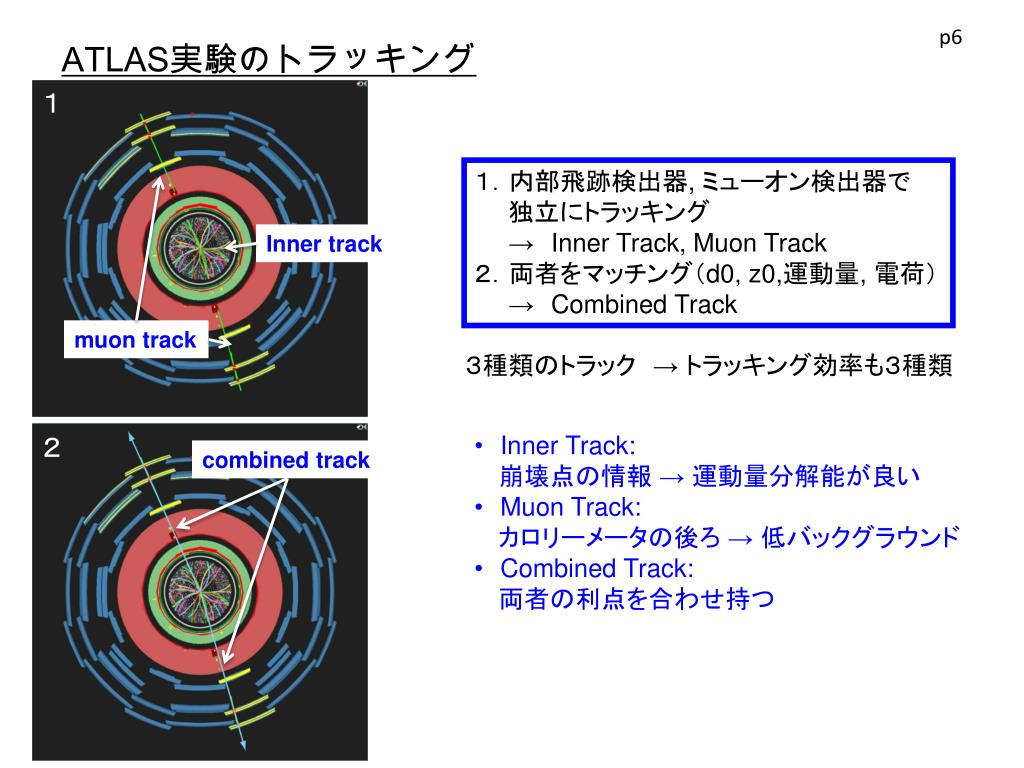 p6

ATLAS実験のトラッキング

1

Inner track

muon track

2

combined track

1. 内部飛跡検出器, ミューオン検出器で独立にトラッキング
→ Inner Track, Muon Track
2. 両者をマッチング（d0, z0,運動量, 電荷）
→ Combined Track

3種類のトラック →トラッキング効率も3種類

• Inner Track:
崩壊点の情報 → 運動量分解能が良い
• Muon Track:
カロリーメータの後ろ → 低バックグラウンド
• Combined Track:
両者の利点を合わせ持つ